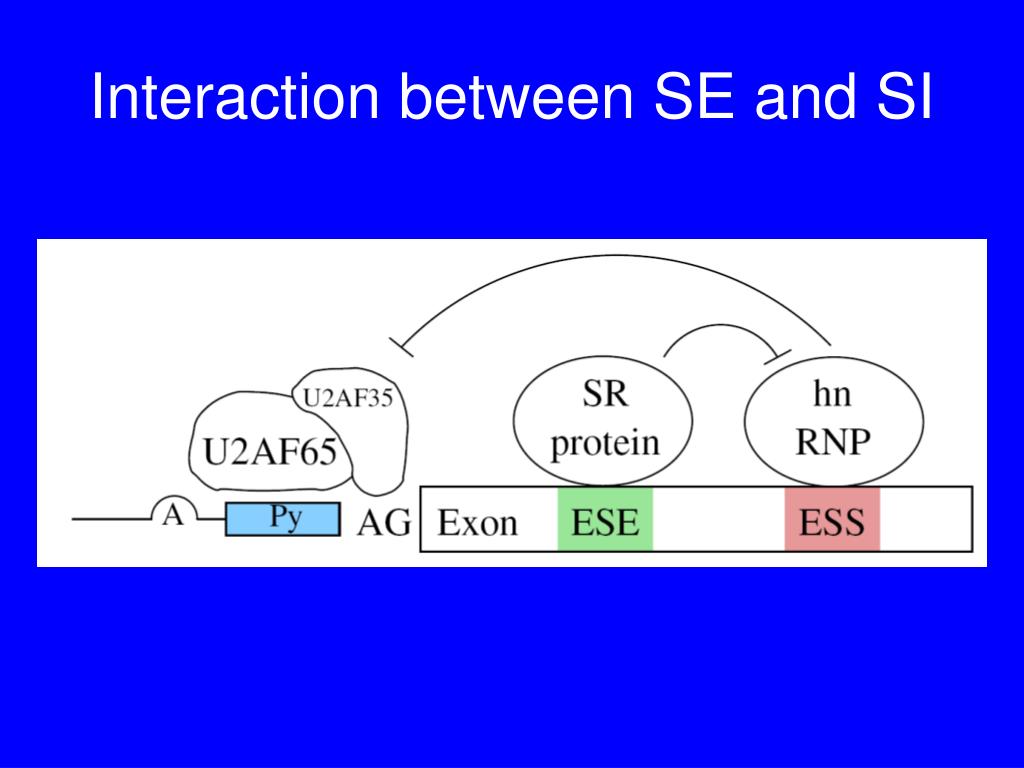 Interaction between SE and SI

U2AF35
U2AF65
SR protein
hn RNP
A
Py
AG
Exon
ESE
ESS